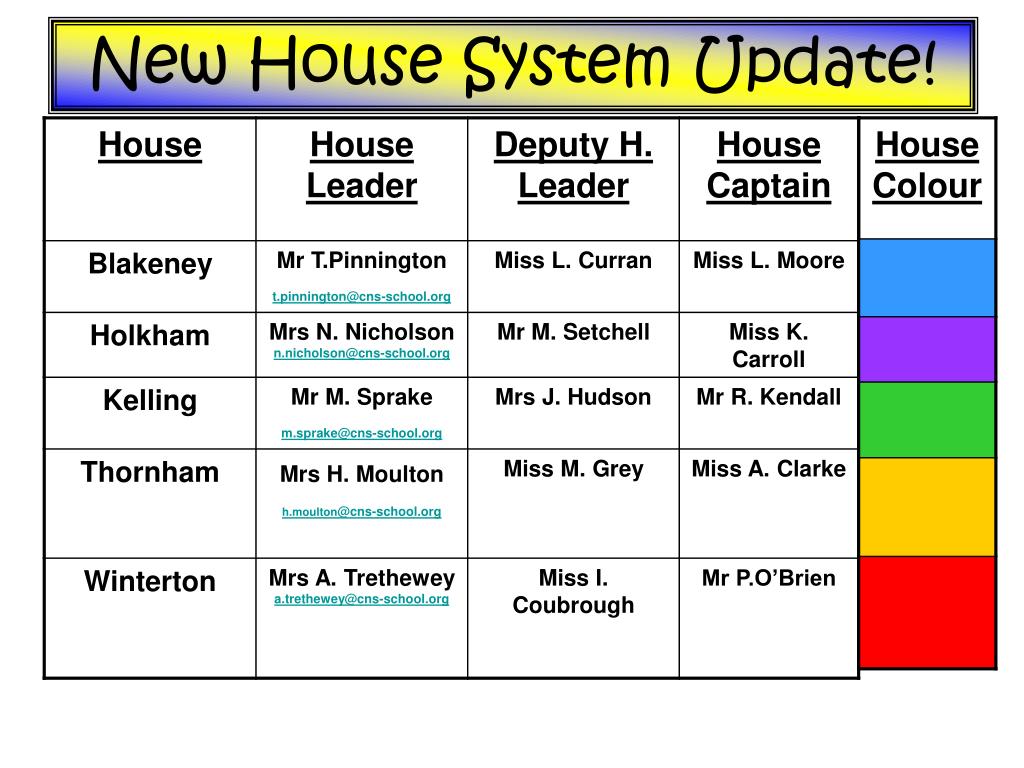 New House System Update!

| House | House Leader | Deputy H. Leader | House Captain | House Colour |
|---|---|---|---|---|
| Blakeney | Mr T.Pinnington t.pinnington@cns-school.org | Miss L. Curran | Miss L. Moore | |
| Holkham | Mrs N. Nicholson n.nicholson@cns-school.org | Mr M. Setchell | Miss K. Carroll | |
| Kelling | Mr M. Sprake m.sprake@cns-school.org | Mrs J. Hudson | Mr R. Kendall | |
| Thornham | Mrs H. Moulton h.moulton@cns-school.org | Miss M. Grey | Miss A. Clarke | |
| Winterton | Mrs A. Trethewey a.trethewey@cns-school.org | Miss I. Coubrough | Mr P.O’Brien | |